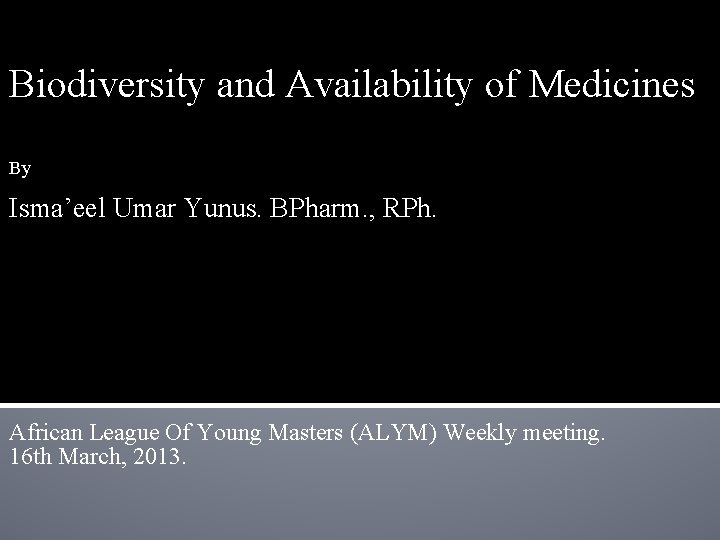 Biodiversity and Availability of Medicines

By

Isma’eel Umar Yunus. BPharm., RPh.

African League Of Young Masters (ALYM) Weekly meeting.
16th March, 2013.